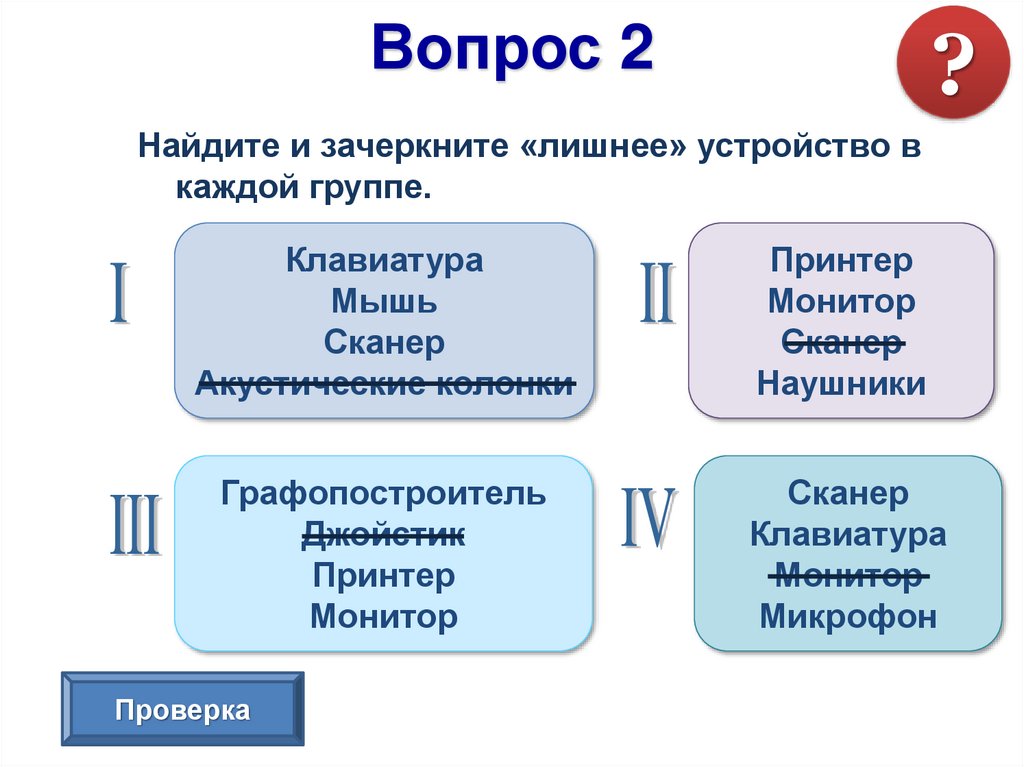 Вопрос 2

?

Найдите и зачеркните «лишнее» устройство в каждой группе.

I

Клавиатура
Мышь
Сканер
~~Акустические колонки~~

II

Принтер
Монитор
~~Сканер~~
Наушники

III

Графопостроитель
~~Джойстик~~
Принтер
Монитор

IV

Сканер
Клавиатура
~~Монитор~~
Микрофон

Проверка